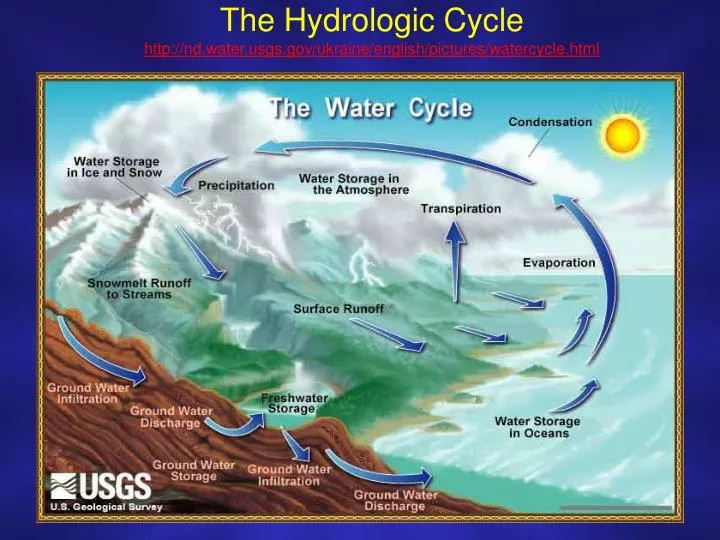 The Hydrologic Cycle
http://nd.water.usgs.gov/ukraine/english/pictures/watercycle.html

The Water Cycle

Condensation

Water Storage in Ice and Snow

Precipitation

Water Storage in the Atmosphere

Transpiration

Evaporation

Snowmelt Runoff to Streams

Surface Runoff

Ground Water Infiltration

Ground Water Discharge

Freshwater Storage

Water Storage in Oceans

Ground Water Storage

Ground Water Infiltration

Ground Water Discharge

USGS
U.S. Geological Survey